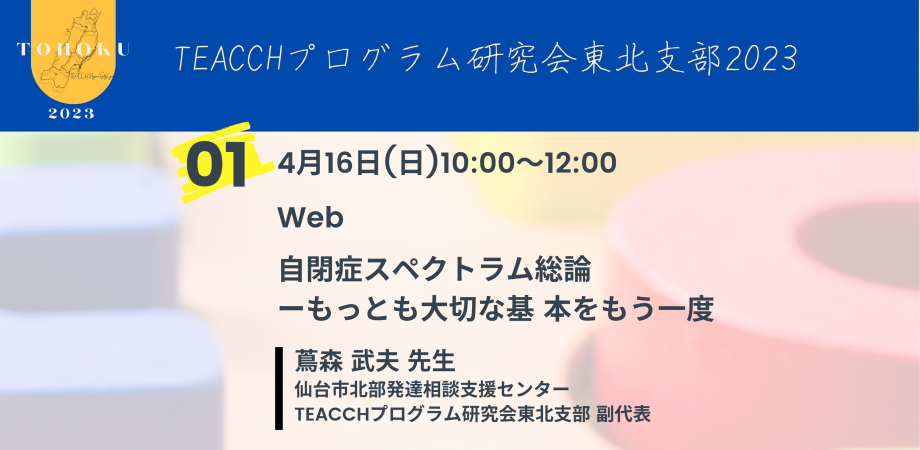 TOHOKU
2023

TEACCHプログラム研究会東北支部2023

01
4月16日(日)10:00〜12:00

Web

自閉症スペクトラム総論
ーもっとも大切な基 本をもう一度

蔦森 武夫 先生
仙台市北部発達相談支援センター
TEACCHプログラム研究会東北支部 副代表